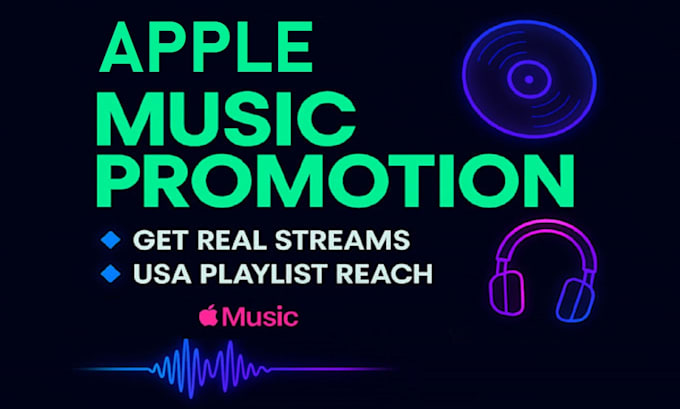 APPLE
MUSIC
PROMOTION

GET REAL STREAMS
USA PLAYLIST REACH

Music